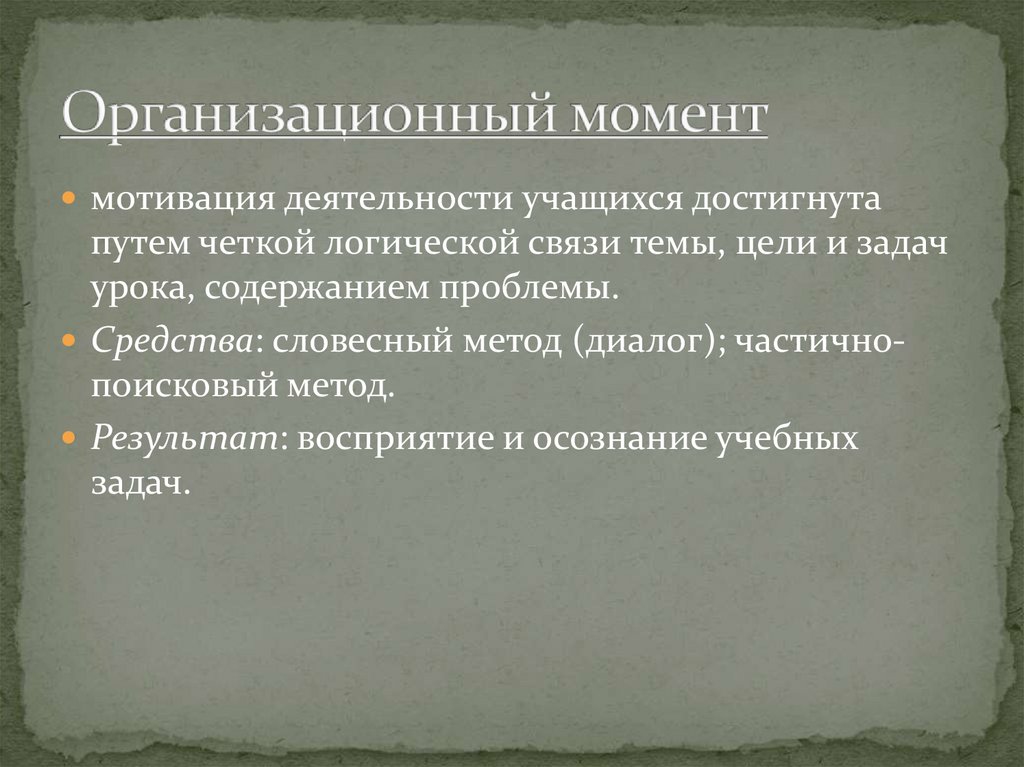 Организационный момент

мотивация деятельности учащихся достигнута путем четкой логической связи темы, цели и задач урока, содержанием проблемы.

Средства: словесный метод (диалог); частично-поисковый метод.

Результат: восприятие и осознание учебных задач.